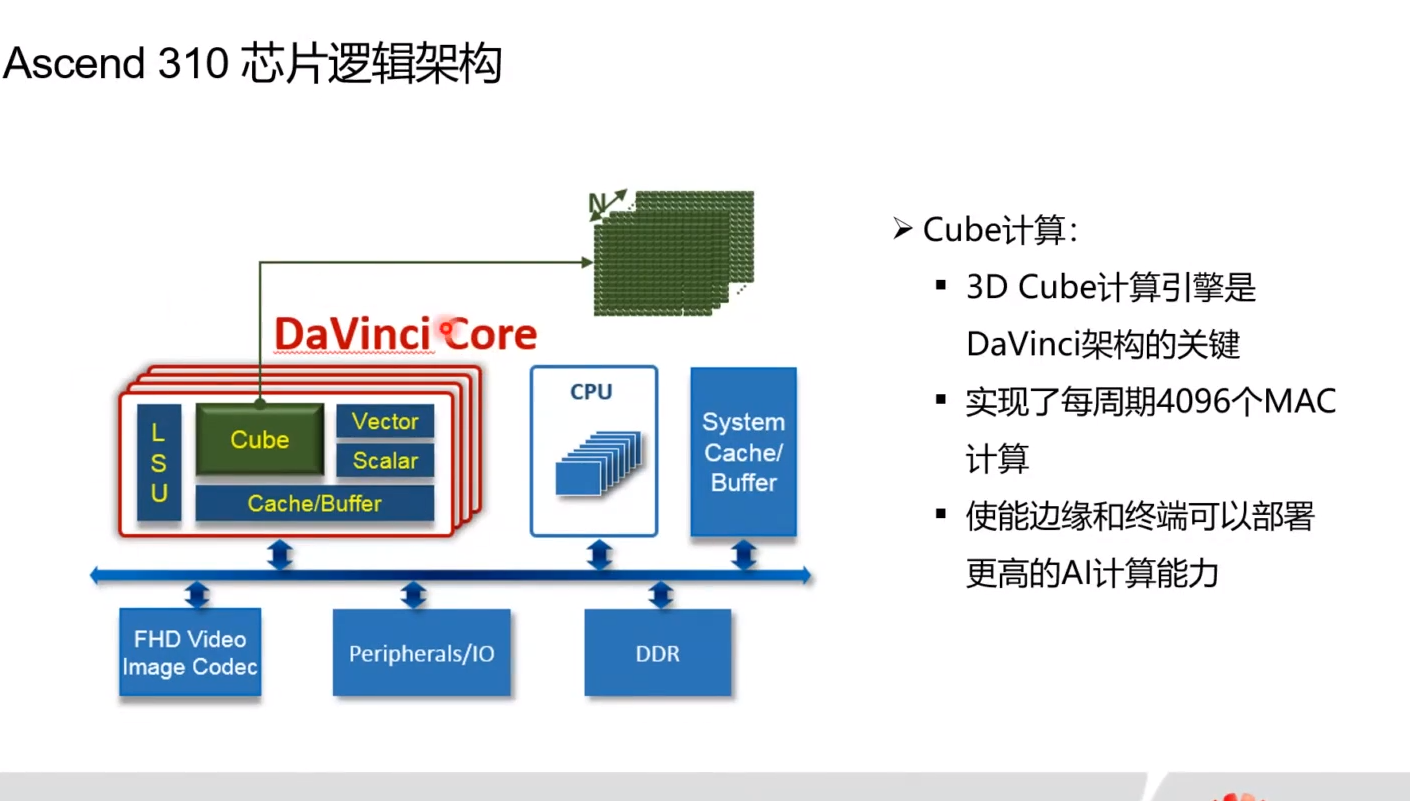 Ascend 310 芯片逻辑架构

N

DaVinci Core

L
S
U

Cube

Vector

Scalar

Cache/Buffer

CPU

System Cache/ Buffer

FHD Video Image Codec

Peripherals/IO

DDR

➢ Cube计算：

▪ 3D Cube计算引擎是DaVinci架构的关键

▪ 实现了每周期4096个MAC计算

▪ 使能边缘和终端可以部署更高的AI计算能力